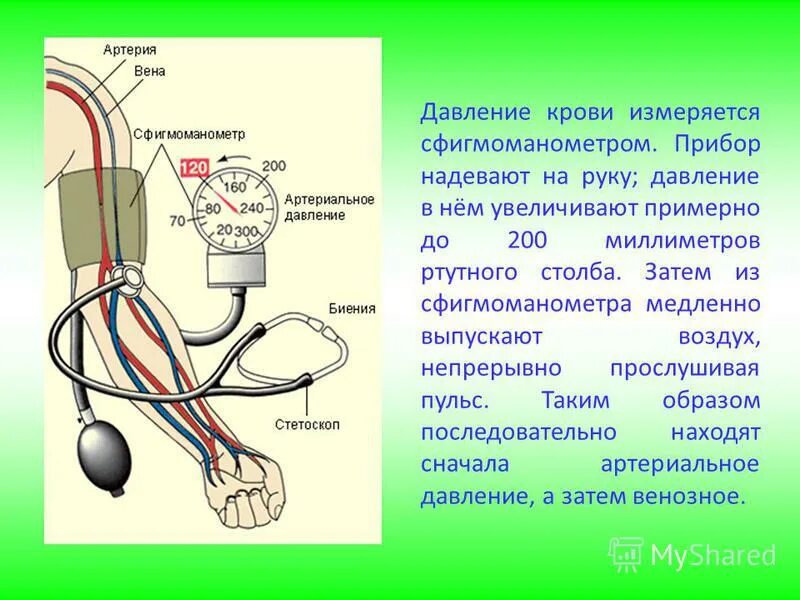 Артерия
Вена
Сфигмоманометр
120
200
160
80
240
70
20
300
Артериальное давление
Биения
Стетоскоп

Давление крови измеряется сфигмоманометром. Прибор надевают на руку; давление в нём увеличивают примерно до 200 миллиметров ртутного столба. Затем из сфигмоманометра медленно выпускают воздух, непрерывно прослушивая пульс. Таким образом последовательно находят сначала артериальное давление, а затем венозное.

MyShared